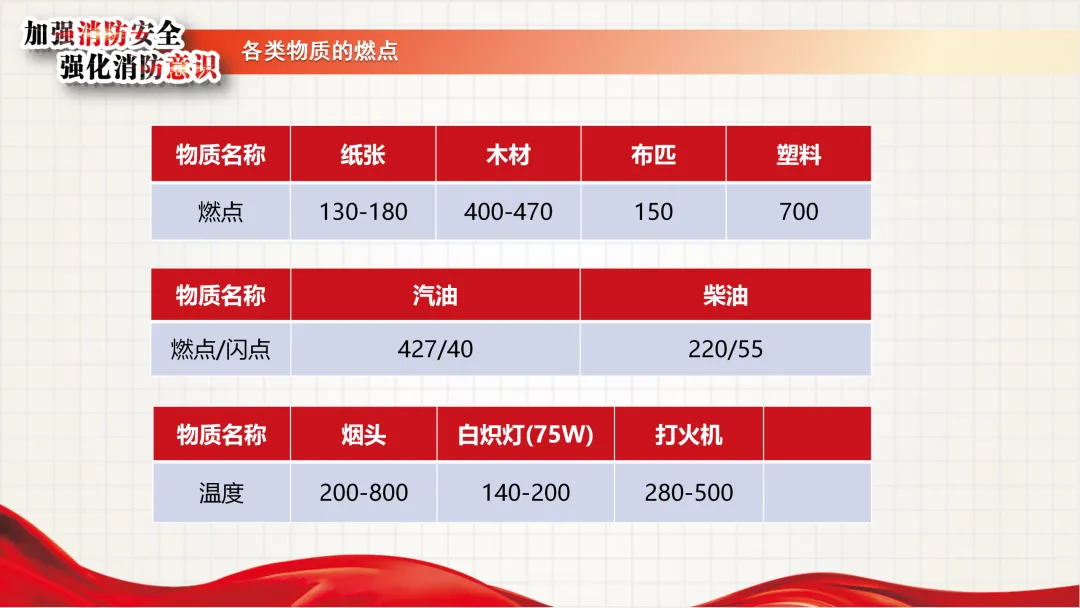 加强消防安全
强化消防意识

各类物质的燃点

| 物质名称 | 纸张 | 木材 | 布匹 | 塑料 |
|---|---|---|---|---|
| 燃点 | 130-180 | 400-470 | 150 | 700 |

| 物质名称 | 汽油 | 柴油 |
|---|---|---|
| 燃点/闪点 | 427/40 | 220/55 |

| 物质名称 | 烟头 | 白炽灯(75W) | 打火机 | |
|---|---|---|---|---|
| 温度 | 200-800 | 140-200 | 280-500 | |